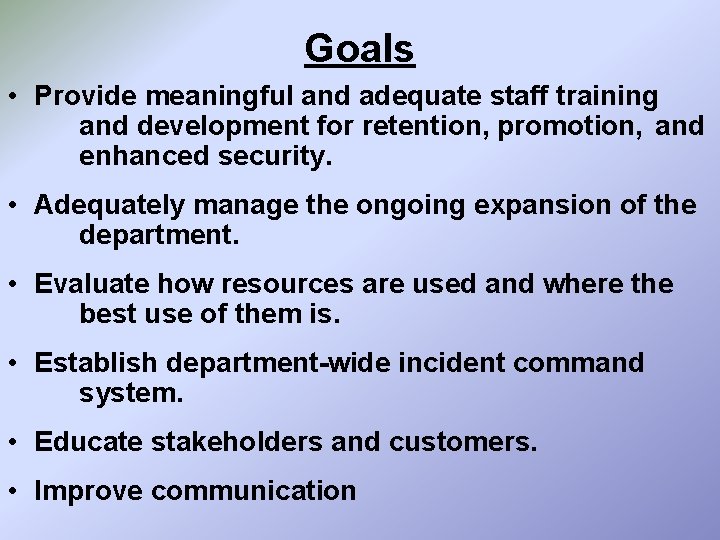 Goals

• Provide meaningful and adequate staff training and development for retention, promotion, and enhanced security.

• Adequately manage the ongoing expansion of the department.

• Evaluate how resources are used and where the best use of them is.

• Establish department-wide incident command system.

• Educate stakeholders and customers.

• Improve communication